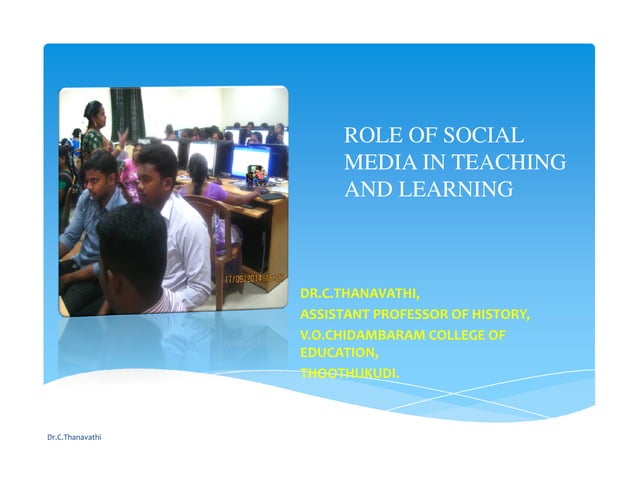 17/09/2014 16:20

ROLE OF SOCIAL MEDIA IN TEACHING AND LEARNING

DR.C.THANAVATHI,
ASSISTANT PROFESSOR OF HISTORY,
V.O.CHIDAMBARAM COLLEGE OF EDUCATION,
THOOTHUKUDI.

Dr.C.Thanavathi